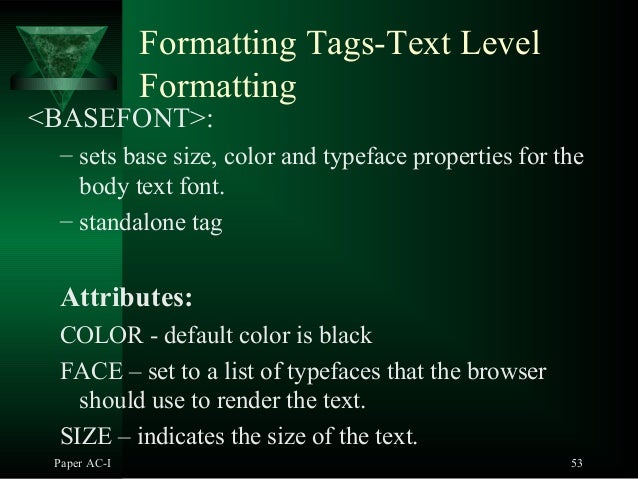 Formatting Tags-Text Level Formatting

<BASEFONT>:

– sets base size, color and typeface properties for the body text font.

– standalone tag

Attributes:

COLOR - default color is black

FACE – set to a list of typefaces that the browser should use to render the text.

SIZE – indicates the size of the text.

Paper AC-I

53